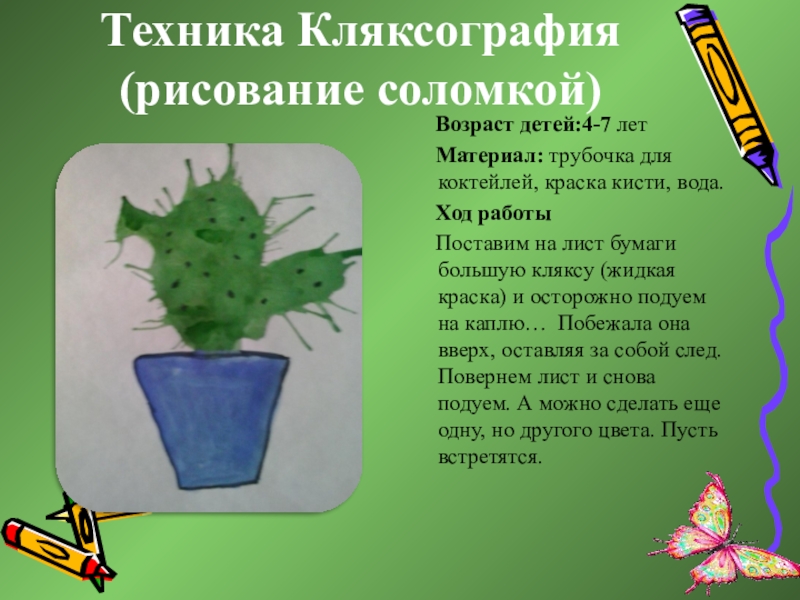 Техника Кляксография (рисование соломкой)

Возраст детей:4-7 лет

Материал: трубочка для коктейлей, краска кисти, вода.

Ход работы

Поставим на лист бумаги большую кляксу (жидкая краска) и осторожно подуем на каплю… Побежала она вверх, оставляя за собой след. Повернем лист и снова подуем. А можно сделать еще одну, но другого цвета. Пусть встретятся.